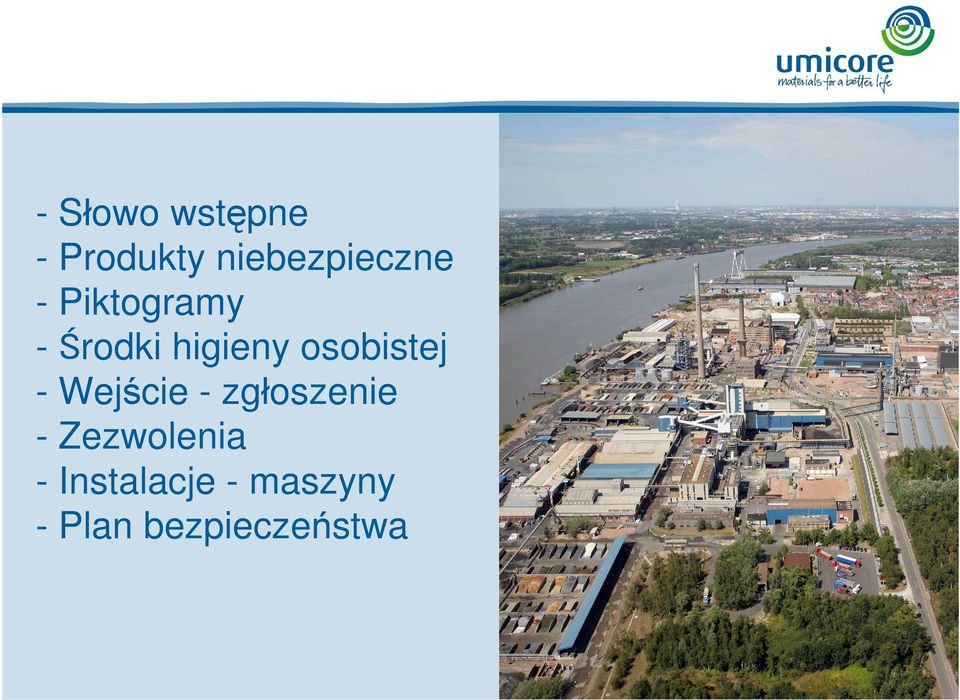 umicore
materials for a better life

- Słowo wstępne
- Produkty niebezpieczne
- Piktogramy
- Środki higieny osobistej
- Wejście - zgłoszenie
- Zezwolenia
- Instalacje - maszyny
- Plan bezpieczeństwa